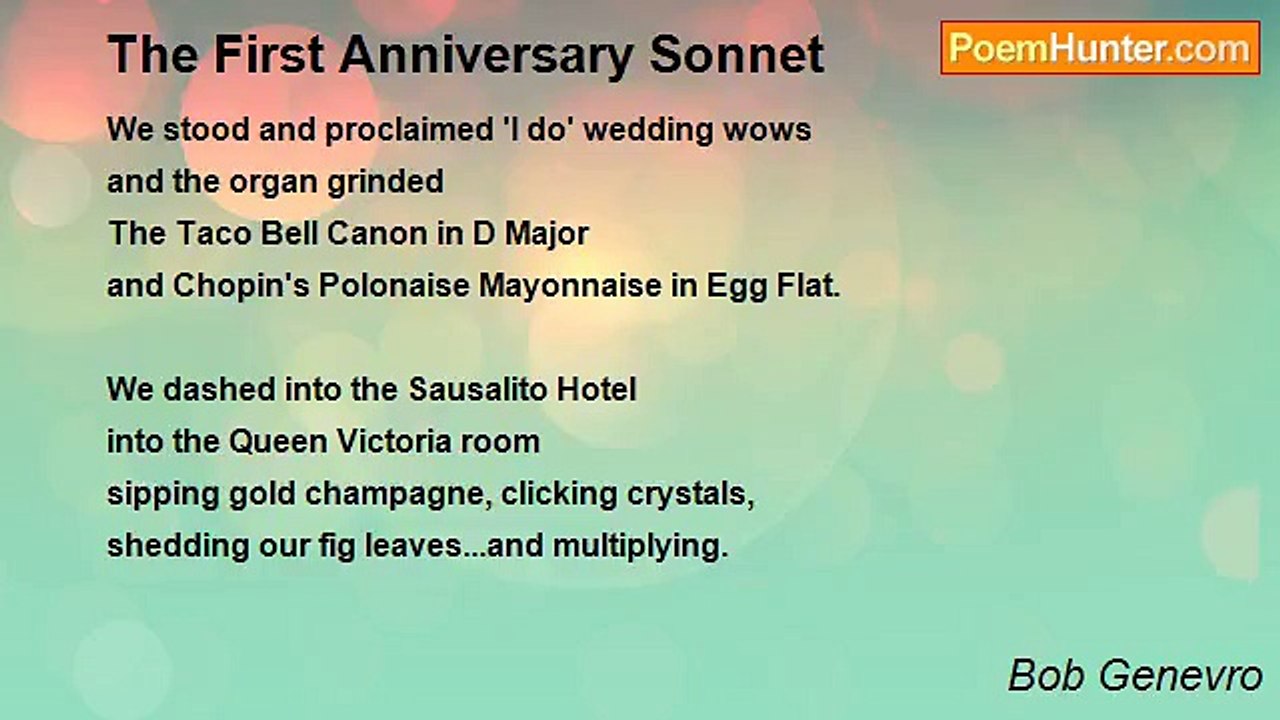 The First Anniversary Sonnet

PoemHunter.com

We stood and proclaimed 'I do' wedding wows
and the organ grinded
The Taco Bell Canon in D Major
and Chopin's Polonaise Mayonnaise in Egg Flat.

We dashed into the Sausalito Hotel
into the Queen Victoria room
sipping gold champagne, clicking crystals,
shedding our fig leaves...and multiplying.

Bob Genevro